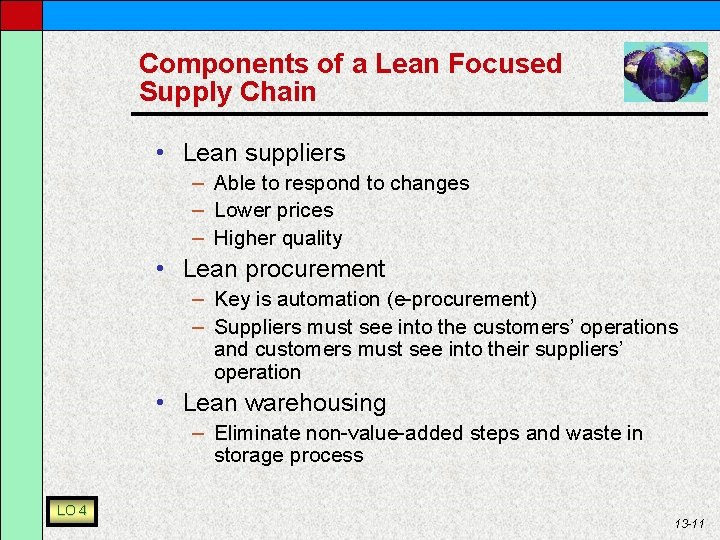 Components of a Lean Focused Supply Chain

• Lean suppliers
– Able to respond to changes
– Lower prices
– Higher quality
• Lean procurement
– Key is automation (e-procurement)
– Suppliers must see into the customers' operations and customers must see into their suppliers' operation
• Lean warehousing
– Eliminate non-value-added steps and waste in storage process

LO 4

13-11